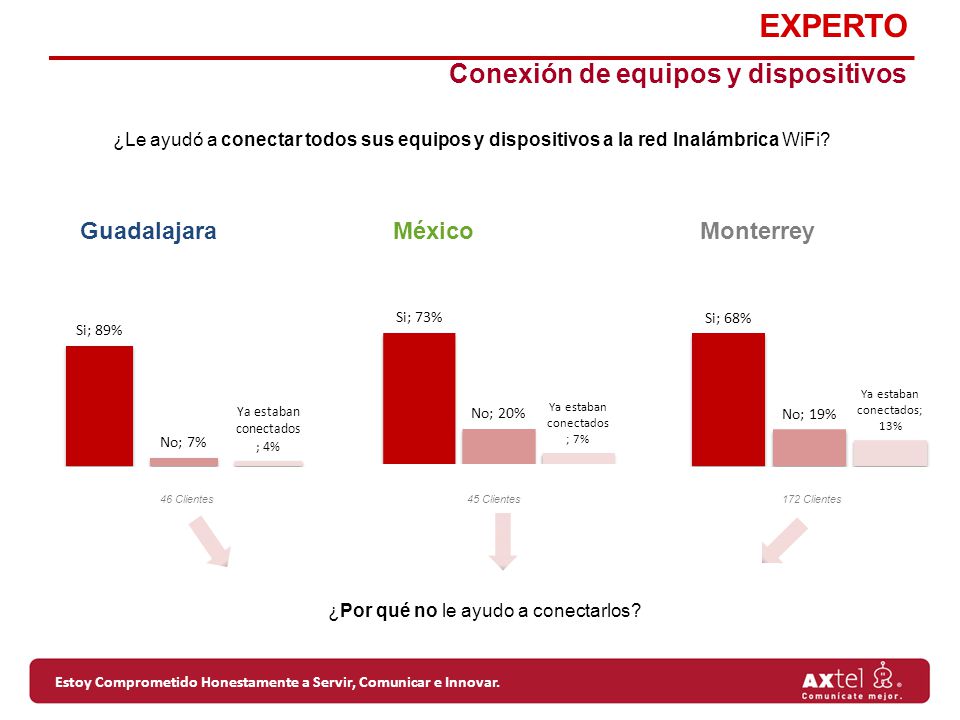 EXPERTO

Conexión de equipos y dispositivos

¿Le ayudó a conectar todos sus equipos y dispositivos a la red Inalámbrica WiFi?

Guadalajara

Si; 89%

No; 7%

Ya estaban conectados ; 4%

46 Clientes

México

Si; 73%

No; 20%

Ya estaban conectados ; 7%

45 Clientes

Monterrey

Si; 68%

No; 19%

Ya estaban conectados; 13%

172 Clientes

¿Por qué no le ayudo a conectarlos?

Estoy Comprometido Honestamente a Servir, Comunicar e Innovar.

AXtel

Comunícate mejor.